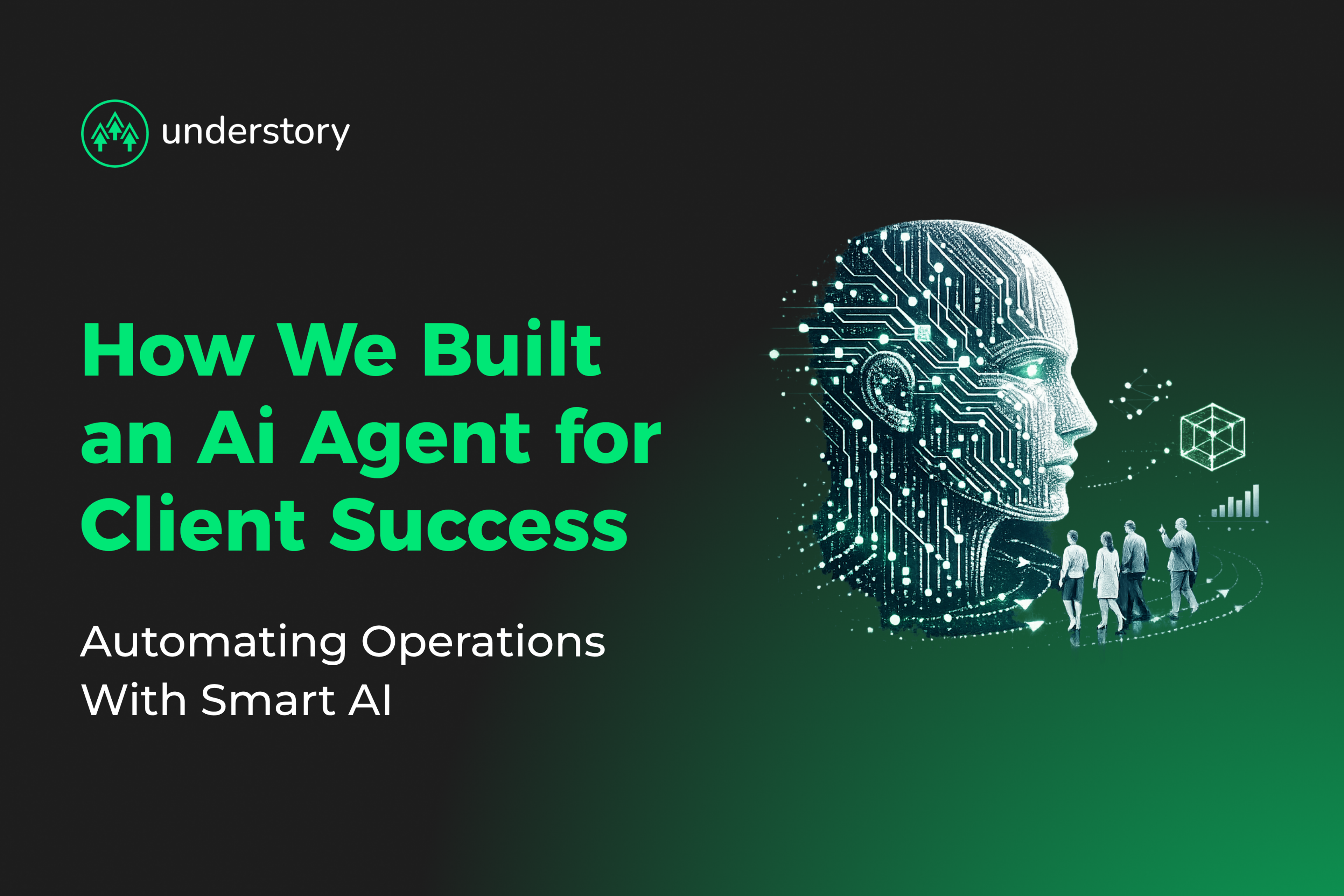 understory

How We Built an Ai Agent for Client Success

Automating Operations With Smart AI